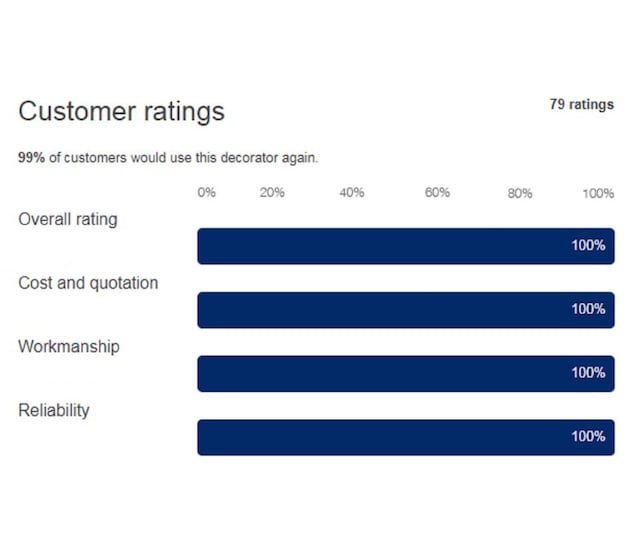 Customer ratings

79 ratings

99% of customers would use this decorator again.

0% 20% 40% 60% 80% 100%

Overall rating

100%

Cost and quotation

100%

Workmanship

100%

Reliability

100%